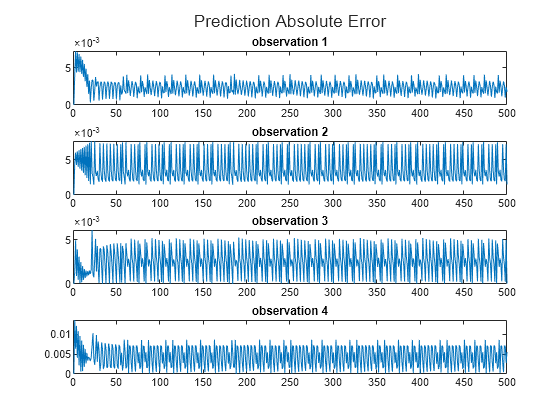 Prediction Absolute Error

$\times10^{-3}$
observation 1
5
0
0 50 100 150 200 250 300 350 400 450 500

$\times10^{-3}$
observation 2
5
0
0 50 100 150 200 250 300 350 400 450 500

$\times10^{-3}$
observation 3
5
0
0 50 100 150 200 250 300 350 400 450 500

observation 4
0.01
0.005
0
0 50 100 150 200 250 300 350 400 450 500